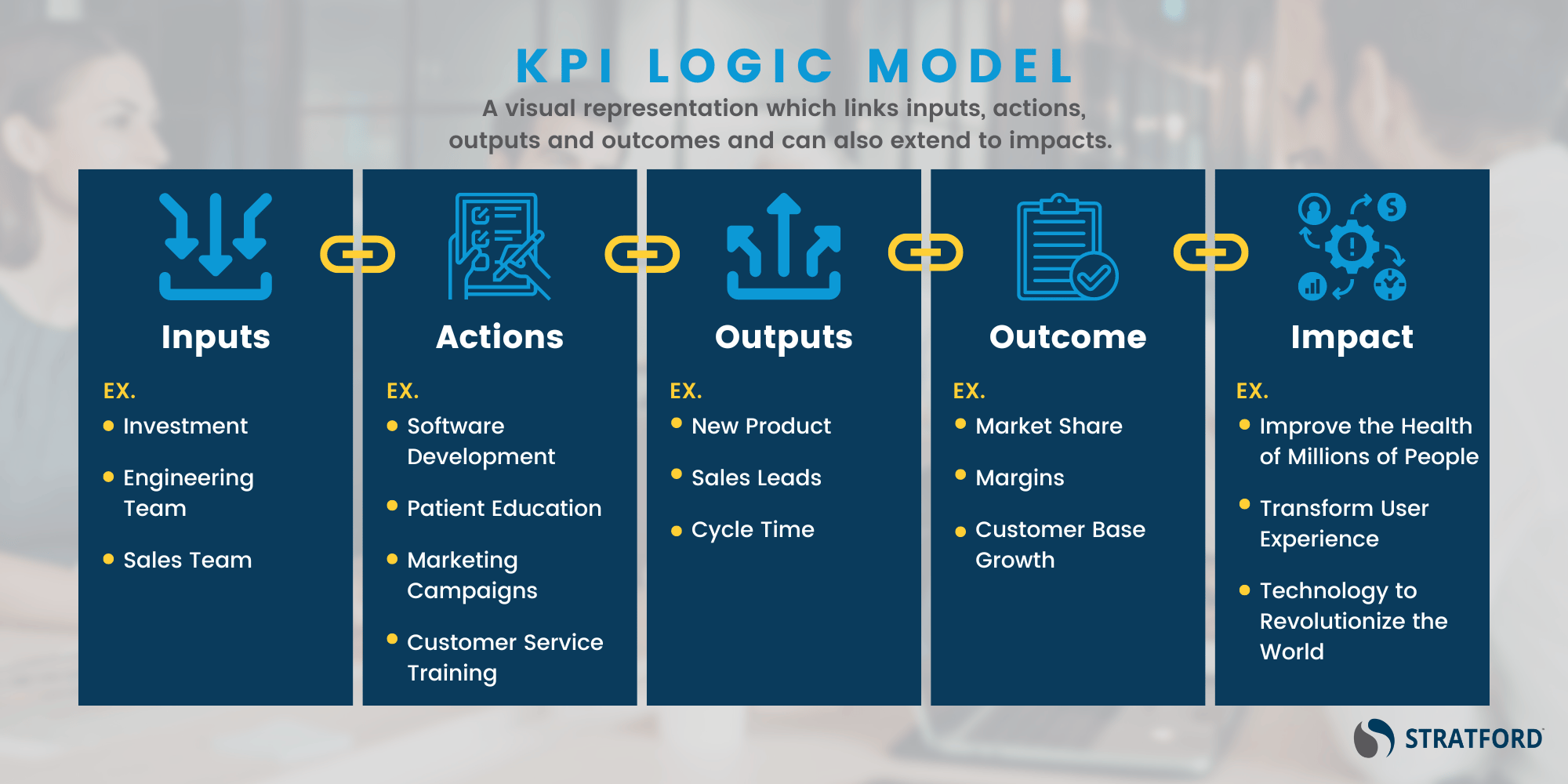 KPI LOGIC MODEL

A visual representation which links inputs, actions, outputs and outcomes and can also extend to impacts.

Inputs

EX.
- Investment
- Engineering Team
- Sales Team

Actions

EX.
- Software Development
- Patient Education
- Marketing Campaigns
- Customer Service Training

Outputs

EX.
- New Product
- Sales Leads
- Cycle Time

Outcome

EX.
- Market Share
- Margins
- Customer Base Growth

Impact

EX.
- Improve the Health of Millions of People
- Transform User Experience
- Technology to Revolutionize the World

STRATFORD